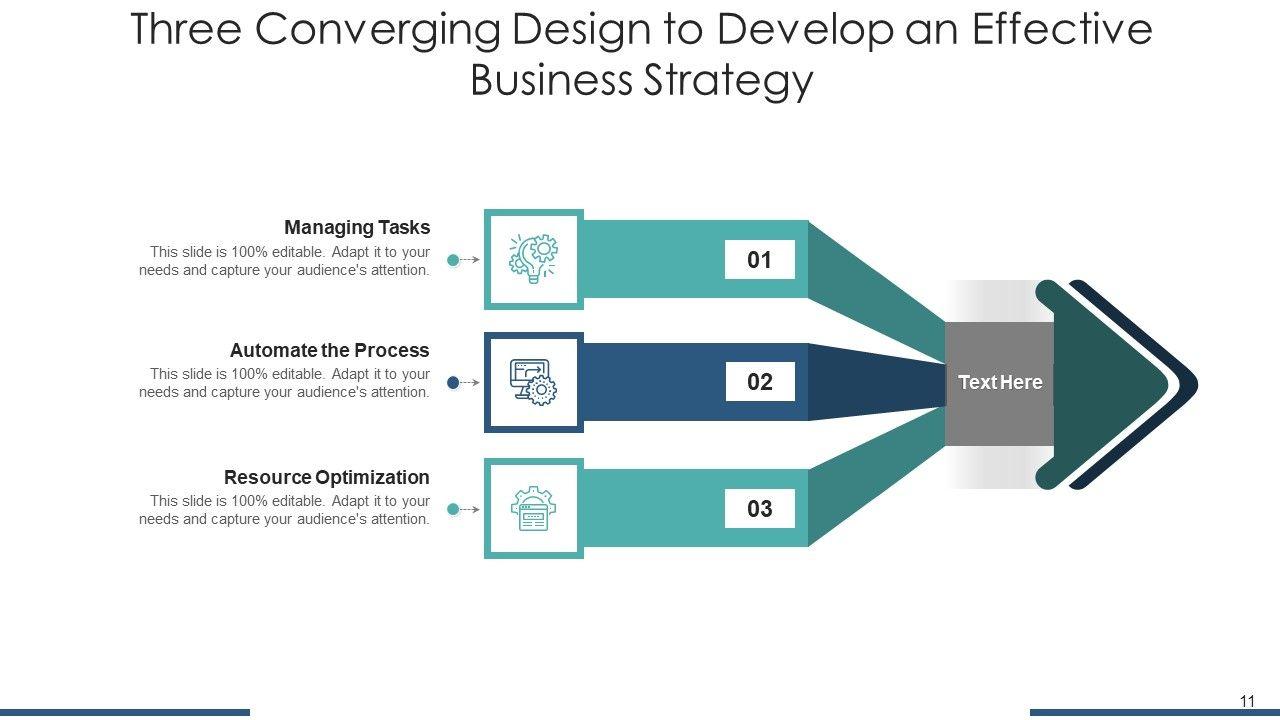 Three Converging Design to Develop an Effective Business Strategy

Managing Tasks
This slide is 100% editable. Adapt it to your needs and capture your audience's attention.

01

Automate the Process
This slide is 100% editable. Adapt it to your needs and capture your audience's attention.

02

Resource Optimization
This slide is 100% editable. Adapt it to your needs and capture your audience's attention.

03

Text Here

11